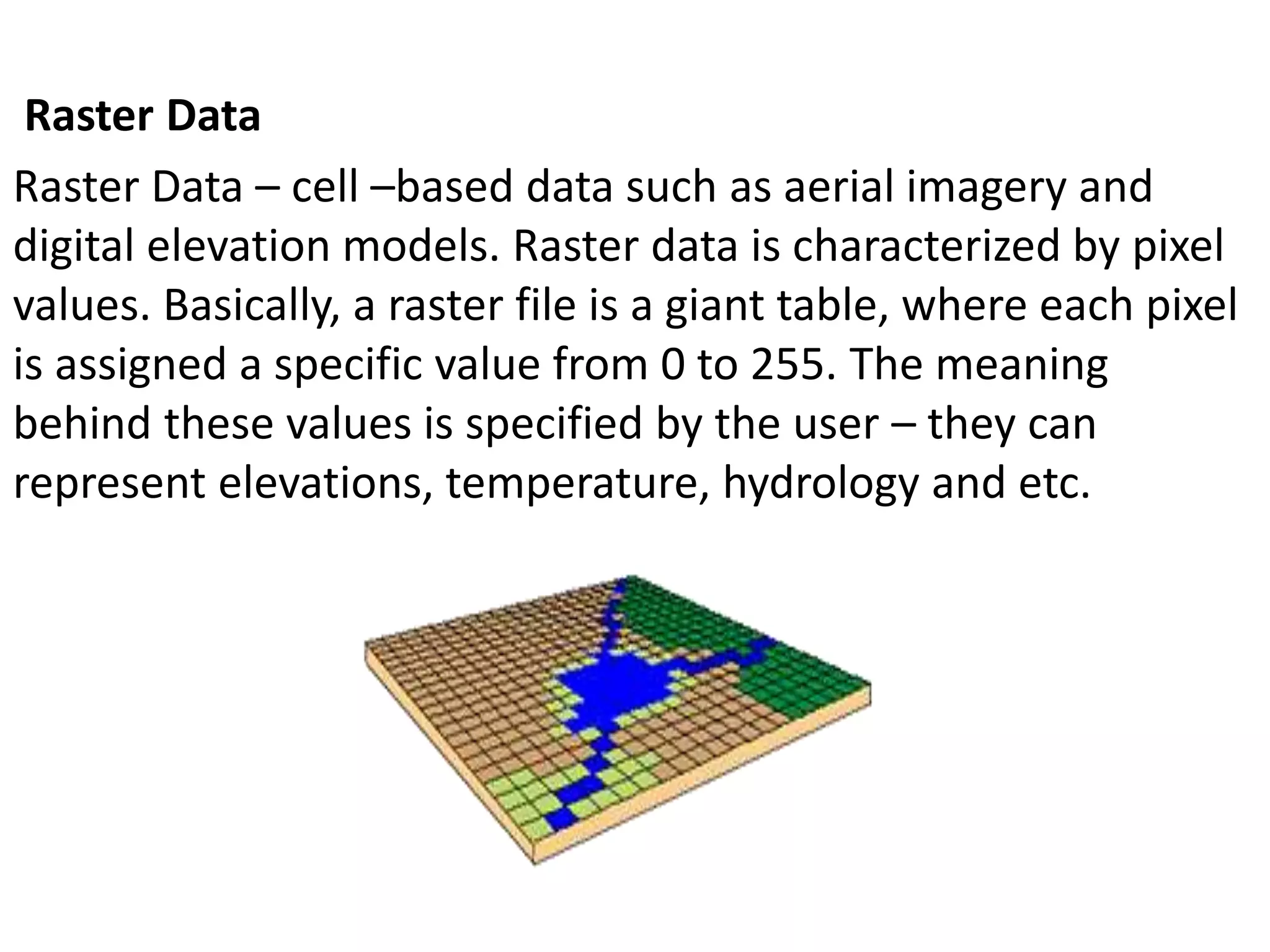 Raster Data

Raster Data – cell –based data such as aerial imagery and digital elevation models. Raster data is characterized by pixel values. Basically, a raster file is a giant table, where each pixel is assigned a specific value from 0 to 255. The meaning behind these values is specified by the user – they can represent elevations, temperature, hydrology and etc.